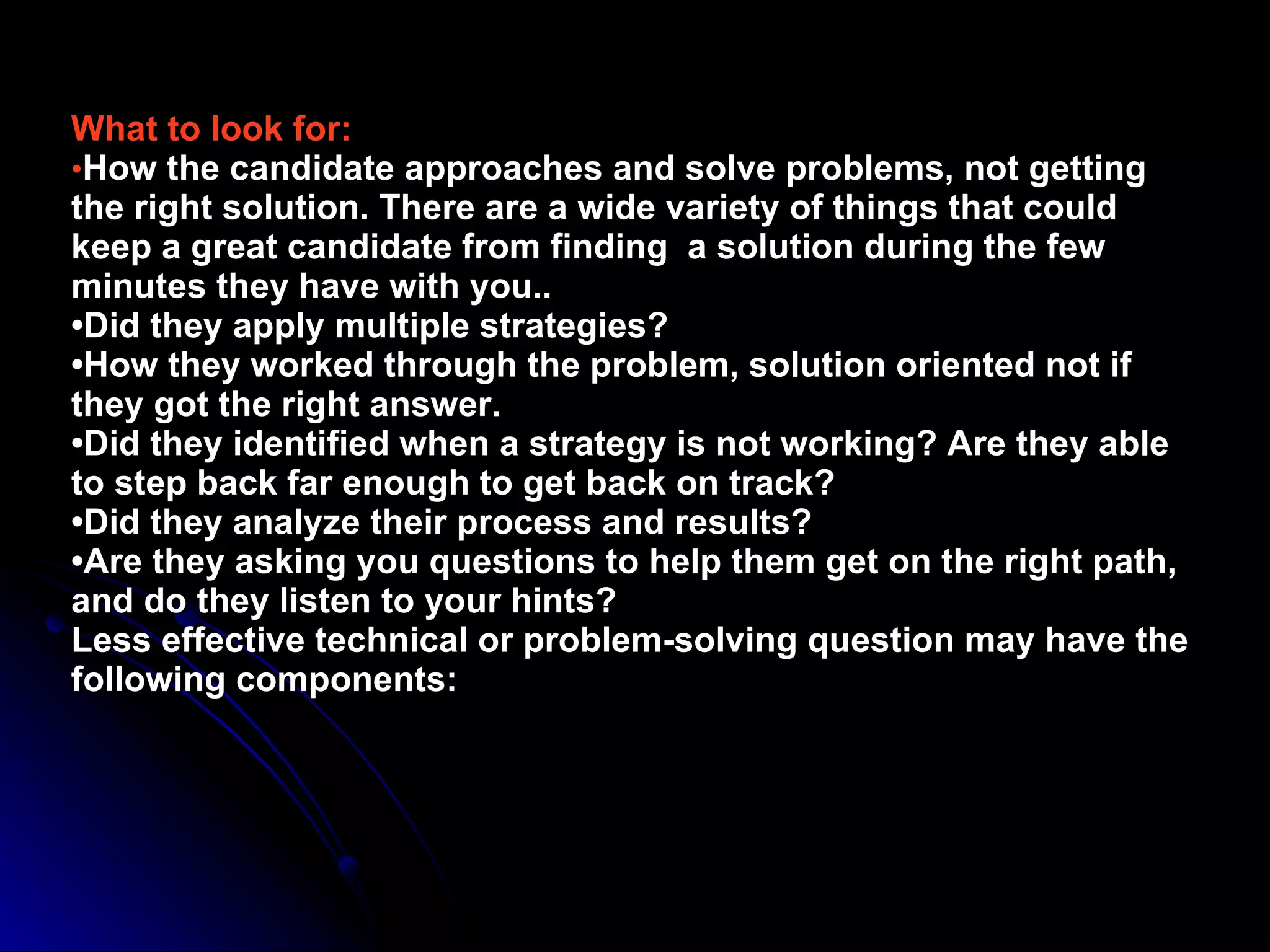 What to look for:
•How the candidate approaches and solve problems, not getting the right solution. There are a wide variety of things that could keep a great candidate from finding a solution during the few minutes they have with you..
•Did they apply multiple strategies?
•How they worked through the problem, solution oriented not if they got the right answer.
•Did they identified when a strategy is not working? Are they able to step back far enough to get back on track?
•Did they analyze their process and results?
•Are they asking you questions to help them get on the right path, and do they listen to your hints?
Less effective technical or problem-solving question may have the following components: